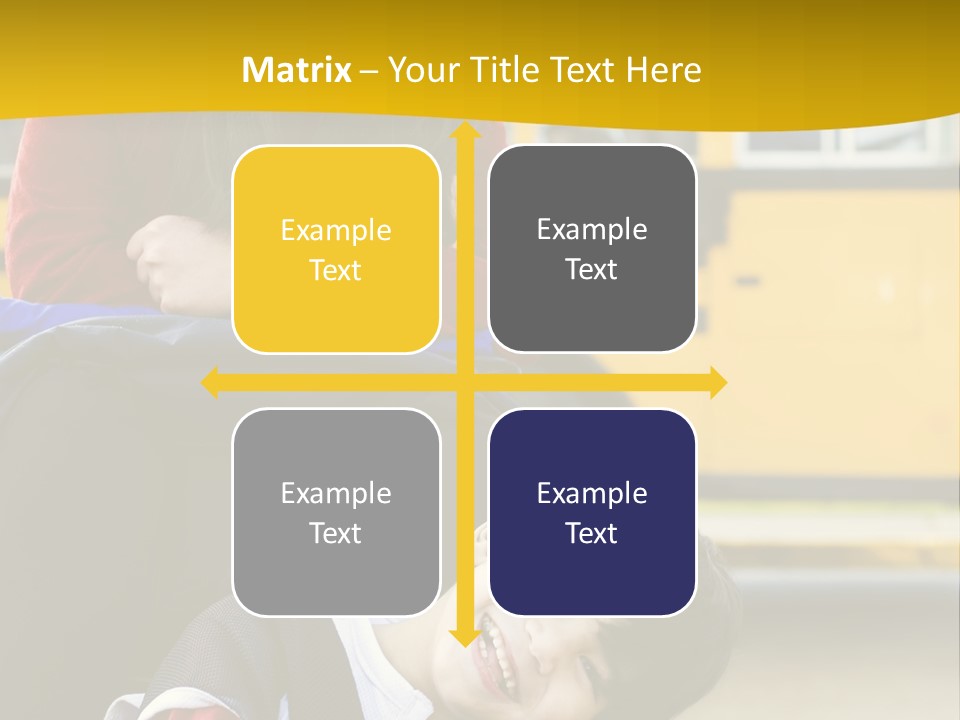 Matrix – Your Title Text Here

Example Text

Example Text

Example Text

Example Text